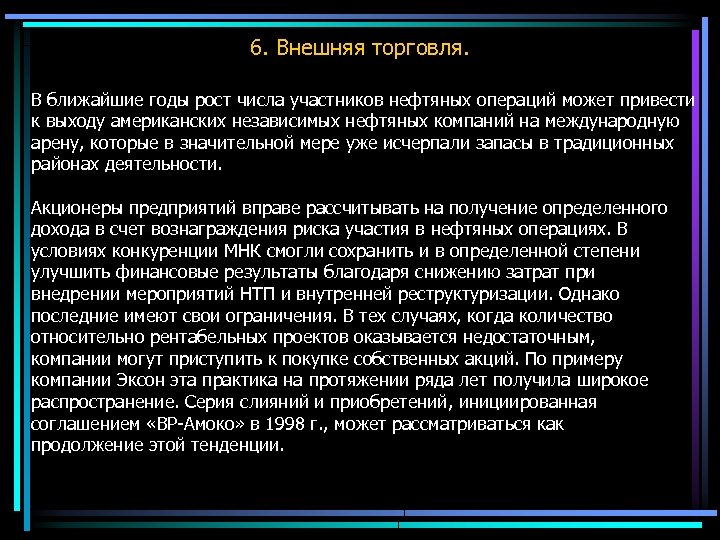 6. Внешняя торговля.

В ближайшие годы рост числа участников нефтяных операций может привести к выходу американских независимых нефтяных компаний на международную арену, которые в значительной мере уже исчерпали запасы в традиционных районах деятельности.

Акционеры предприятий вправе рассчитывать на получение определенного дохода в счет вознаграждения риска участия в нефтяных операциях. В условиях конкуренции МНК смогли сохранить и в определенной степени улучшить финансовые результаты благодаря снижению затрат при внедрении мероприятий НТП и внутренней реструктуризации. Однако последние имеют свои ограничения. В тех случаях, когда количество относительно рентабельных проектов оказывается недостаточным, компании могут приступить к покупке собственных акций. По примеру компании Эксон эта практика на протяжении ряда лет получила широкое распространение. Серия слияний и приобретений, инициированная соглашением «ВР-Амоко» в 1998 г., может рассматриваться как продолжение этой тенденции.